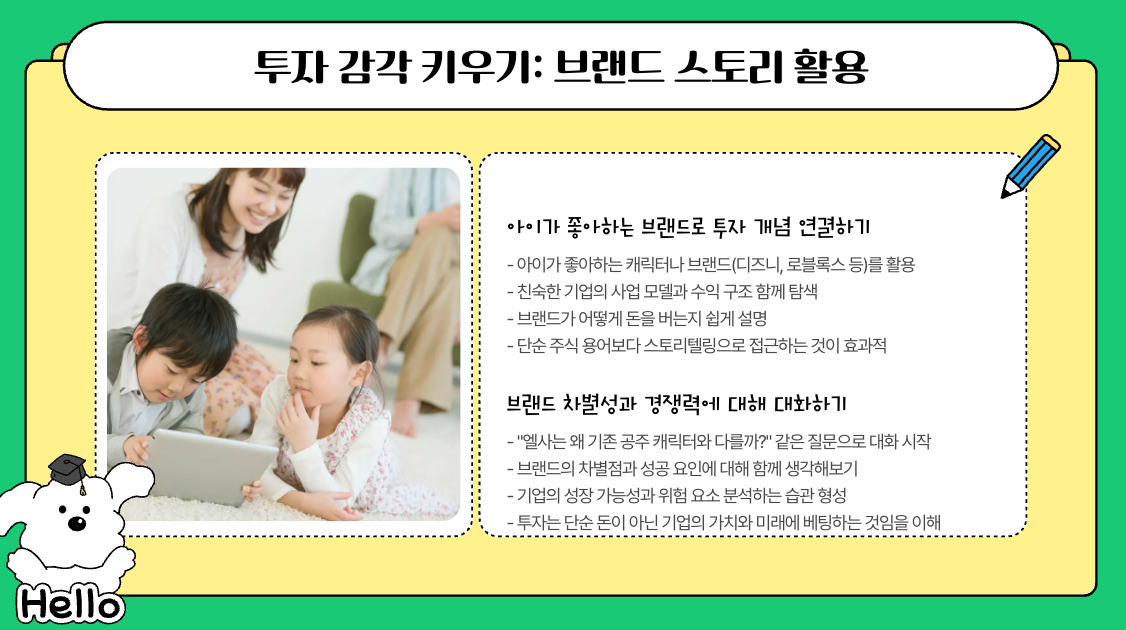 투자 감각 키우기: 브랜드 스토리 활용

아이가 좋아하는 브랜드로 투자 개념 연결하기

- 아이가 좋아하는 캐릭터나 브랜드(디즈니, 로블록스 등)를 활용
- 친숙한 기업의 사업 모델과 수익 구조 함께 탐색
- 브랜드가 어떻게 돈을 버는지 쉽게 설명
- 단순 주식 용어보다 스토리텔링으로 접근하는 것이 효과적

브랜드 차별성과 경쟁력에 대해 대화하기

- "엘사는 왜 기존 공주 캐릭터와 다를까?" 같은 질문으로 대화 시작
- 브랜드의 차별점과 성공 요인에 대해 함께 생각해보기
- 기업의 성장 가능성과 위험 요소 분석하는 습관 형성
- 투자는 단순 돈이 아닌 기업의 가치와 미래에 베팅하는 것임을 이해

Hello